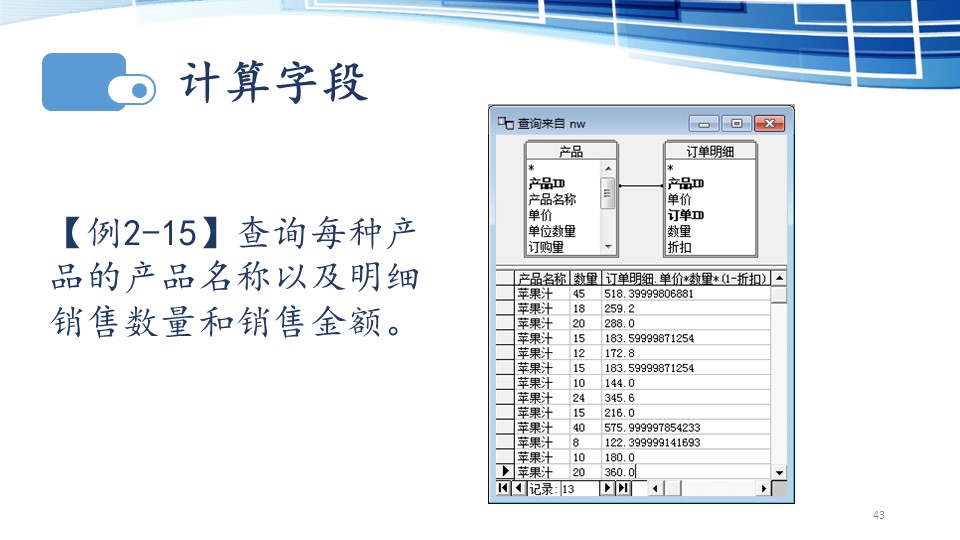 计算字段

【例2-15】查询每种产品的产品名称以及明细销售数量和销售金额。

查询来自 nw

产品
*
产品ID
产品名称
单价
单位数量
订购量

订单明细
*
产品ID
单价
订单ID
数量
折扣

| 产品名称 | 数量 | 订单明细.单价*数量*(1-折扣) |
|---|---|---|
| 苹果汁 | 45 | 518.39999806881 |
| 苹果汁 | 18 | 259.2 |
| 苹果汁 | 20 | 288.0 |
| 苹果汁 | 15 | 183.59999871254 |
| 苹果汁 | 12 | 172.8 |
| 苹果汁 | 15 | 183.59999871254 |
| 苹果汁 | 10 | 144.0 |
| 苹果汁 | 24 | 345.6 |
| 苹果汁 | 15 | 216.0 |
| 苹果汁 | 40 | 575.999997854233 |
| 苹果汁 | 8 | 122.399999141693 |
| 苹果汁 | 10 | 180.0 |
| 苹果汁 | 20 | 360.0 |

记录: 13

43